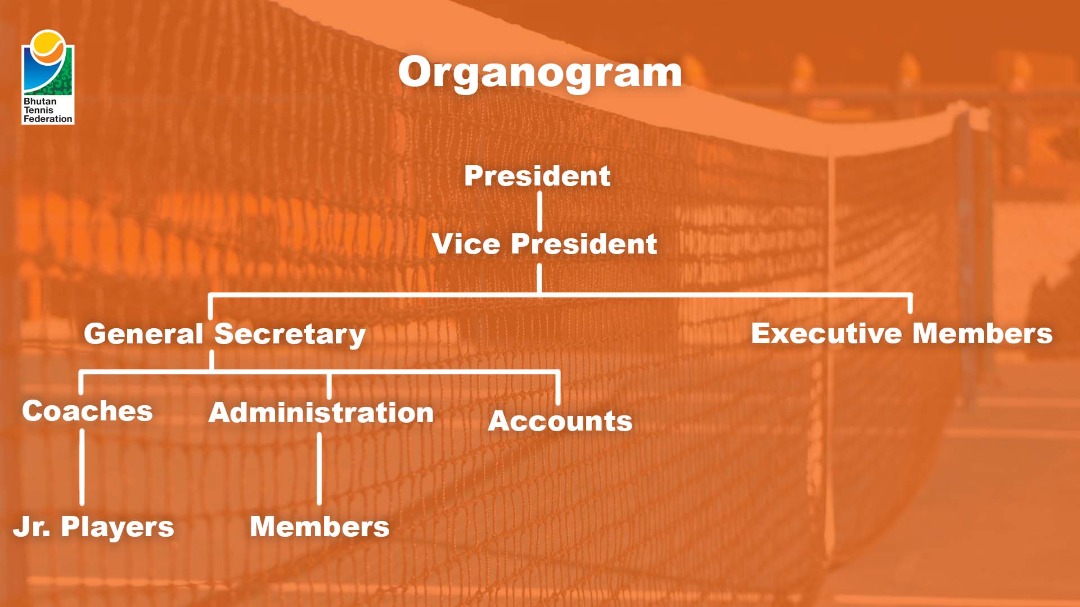 Bhutan Tennis Federation

Organogram

President

Vice President

General Secretary

Executive Members

Coaches

Administration

Accounts

Jr. Players

Members